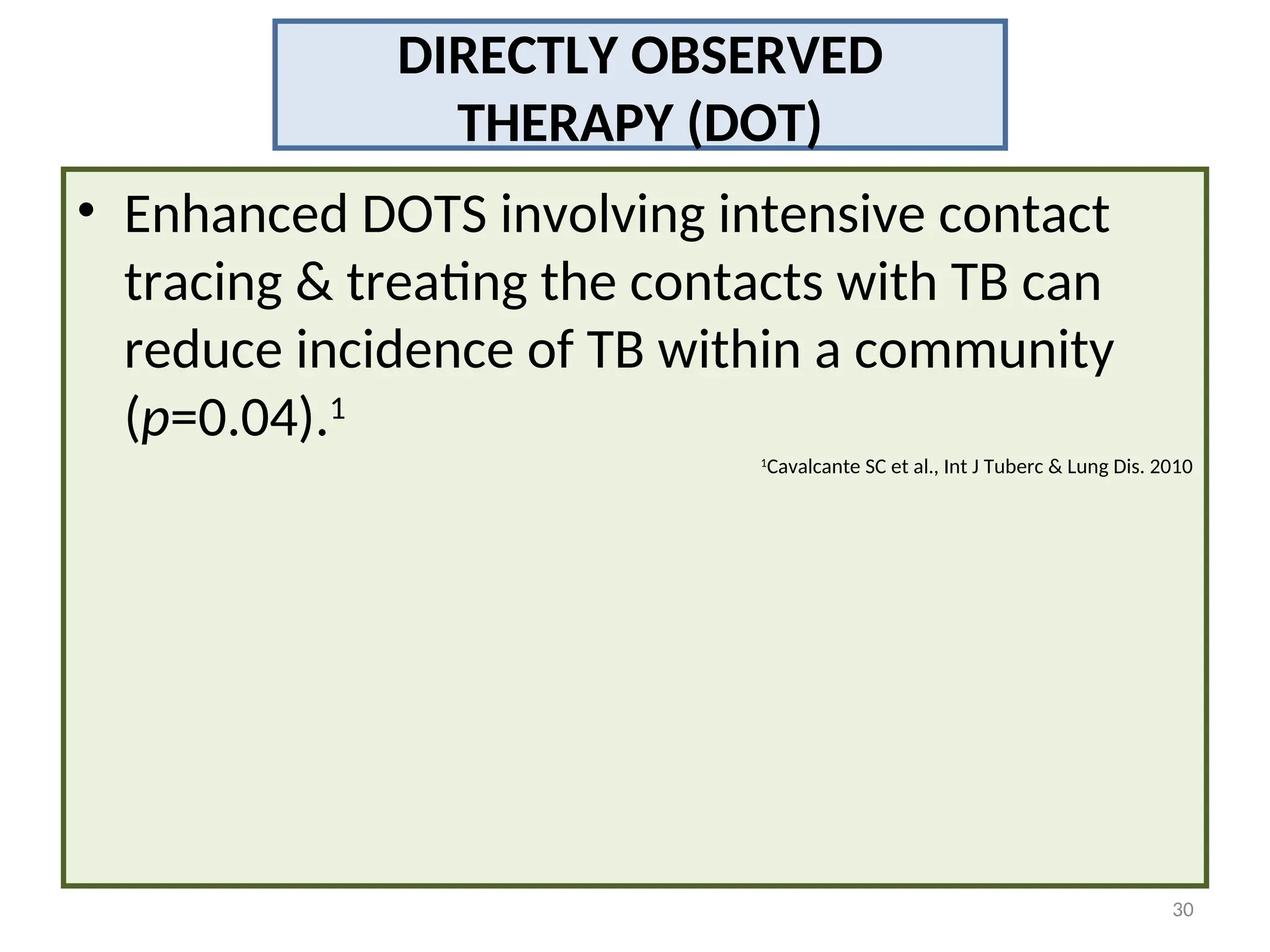 DIRECTLY OBSERVED THERAPY (DOT)

• Enhanced DOTS involving intensive contact tracing & treating the contacts with TB can reduce incidence of TB within a community ($p$=0.04).$^1$

$^1$Cavalcante SC et al., Int J Tuberc & Lung Dis. 2010

30